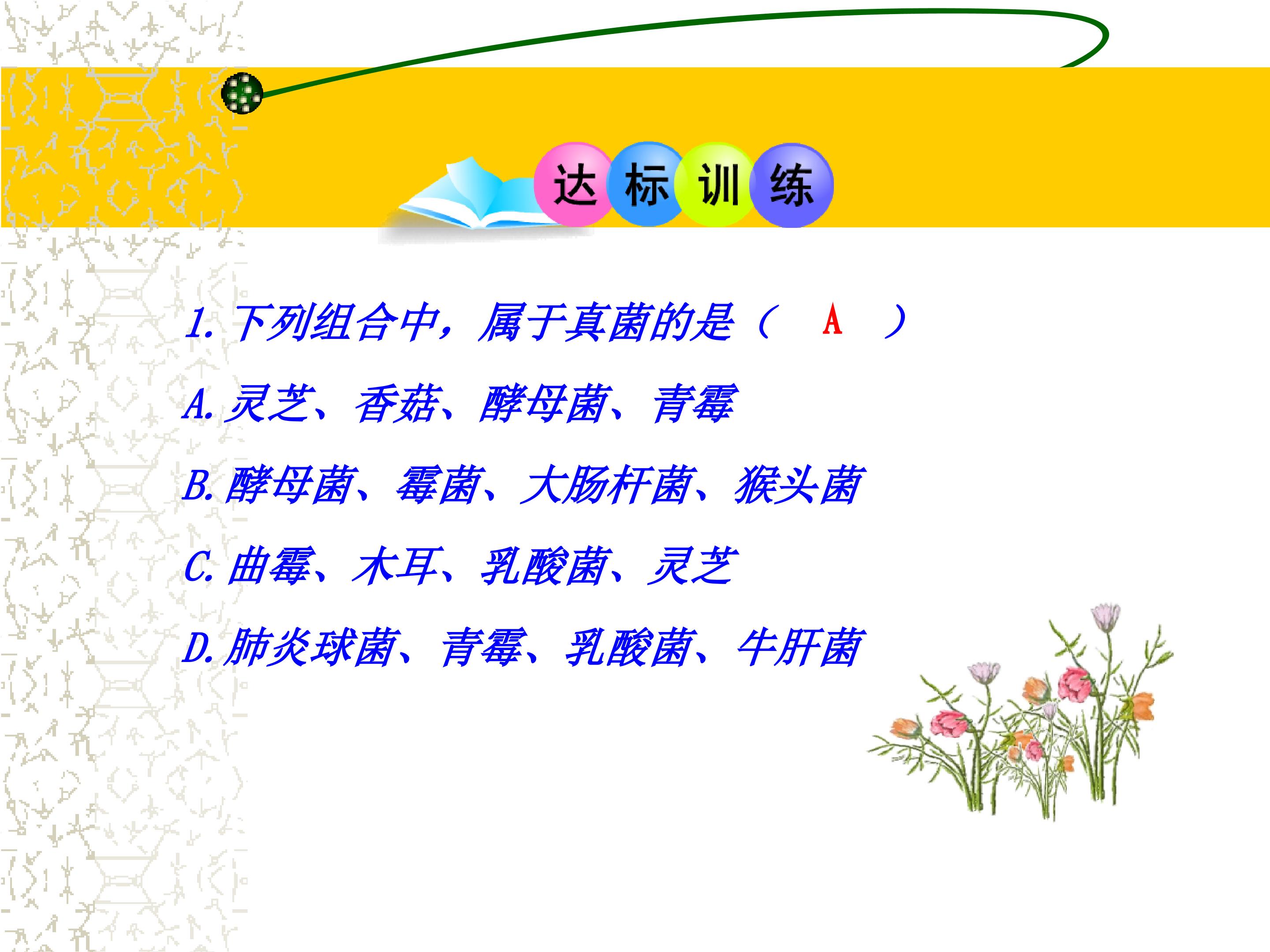 达标训练

1.下列组合中，属于真菌的是（ A ）

A.灵芝、香菇、酵母菌、青霉

B.酵母菌、霉菌、大肠杆菌、猴头菌

C.曲霉、木耳、乳酸菌、灵芝

D.肺炎球菌、青霉、乳酸菌、牛肝菌